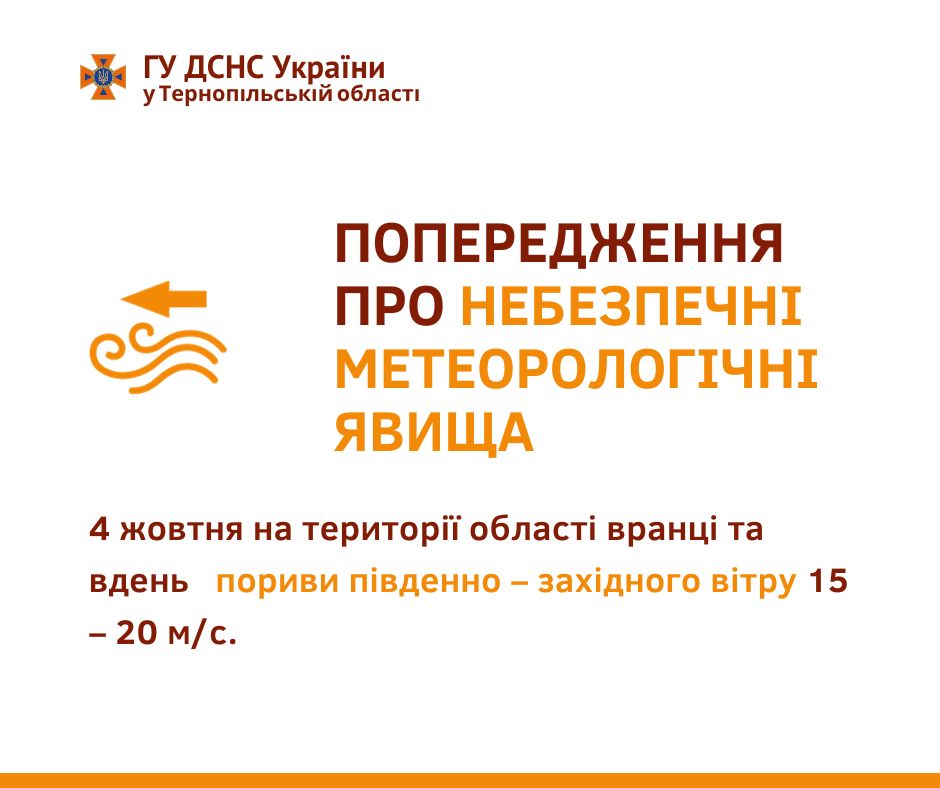 ГУ ДСНС України
у Тернопільській області

ПОПЕРЕДЖЕННЯ ПРО НЕБЕЗПЕЧНІ МЕТЕОРОЛОГІЧНІ ЯВИЩА

4 жовтня на території області вранці та вдень пориви південно – західного вітру 15 – 20 м/с.